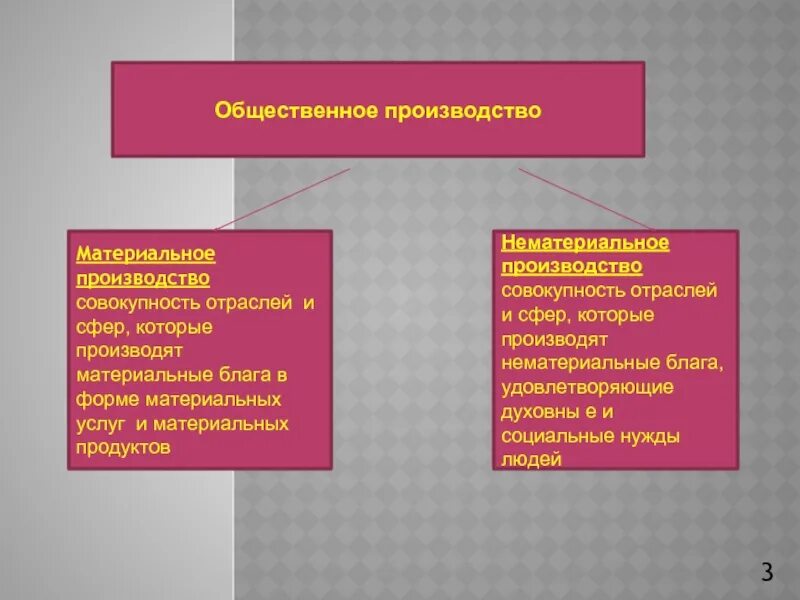 Общественное производство

Материальное производство совокупность отраслей и сфер, которые производят материальные блага в форме материальных услуг и материальных продуктов

Нематериальное производство совокупность отраслей и сфер, которые производят нематериальные блага, удовлетворяющие духовны е и социальные нужды людей

3